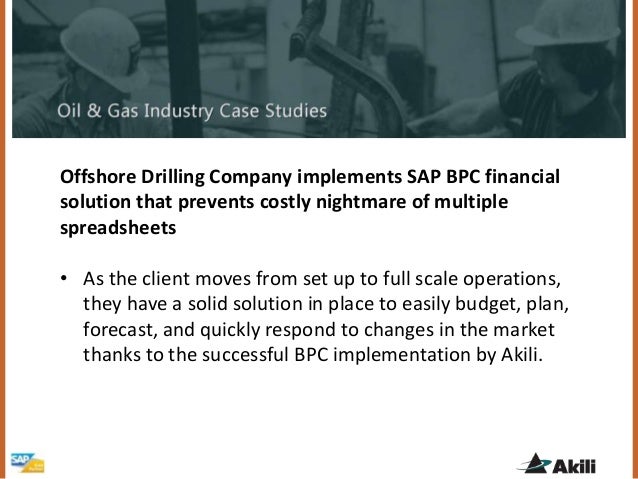 Oil & Gas Industry Case Studies

Offshore Drilling Company implements SAP BPC financial solution that prevents costly nightmare of multiple spreadsheets

• As the client moves from set up to full scale operations, they have a solid solution in place to easily budget, plan, forecast, and quickly respond to changes in the market thanks to the successful BPC implementation by Akili.

SAP

Akili